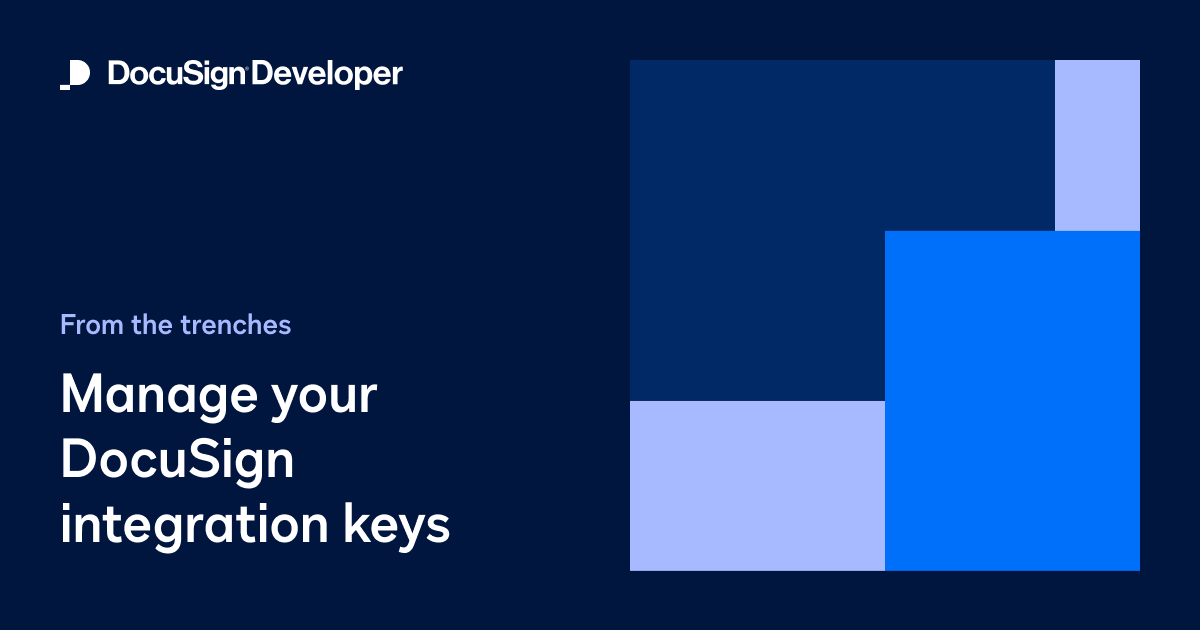 DocuSign Developer

From the trenches

Manage your DocuSign integration keys